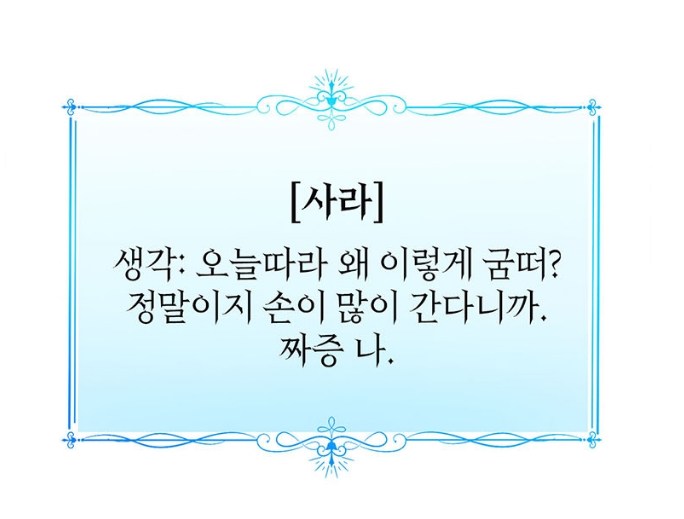 [사라]

생각: 오늘따라 왜 이렇게 굼떠? 정말이지 손이 많이 간다니까. 짜증 나.